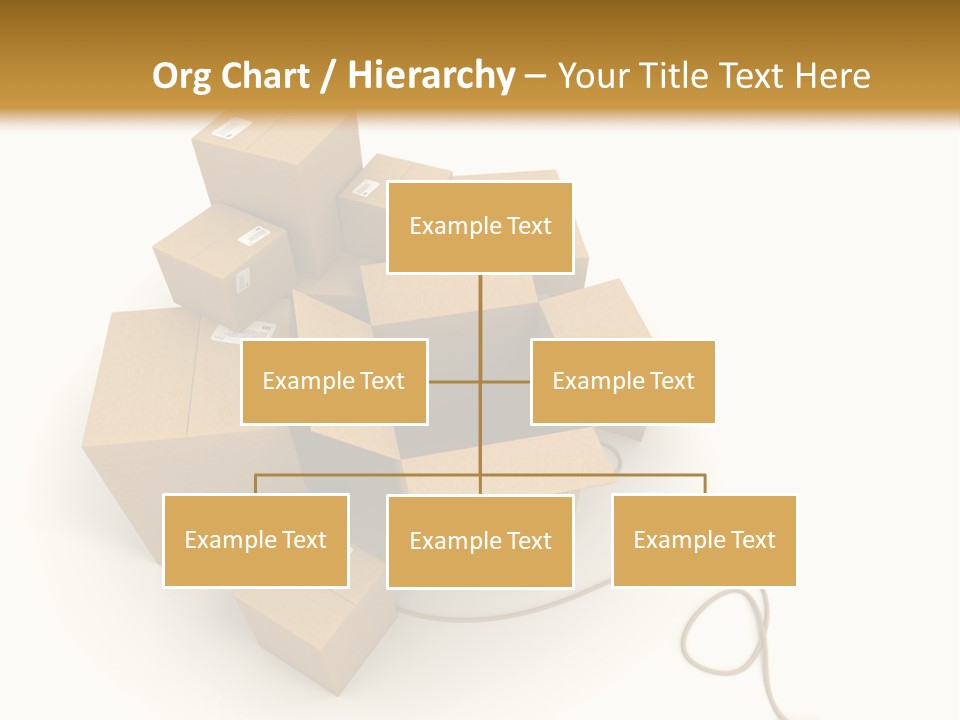 Org Chart / Hierarchy – Your Title Text Here

Example Text

Example Text

Example Text

Example Text

Example Text

Example Text